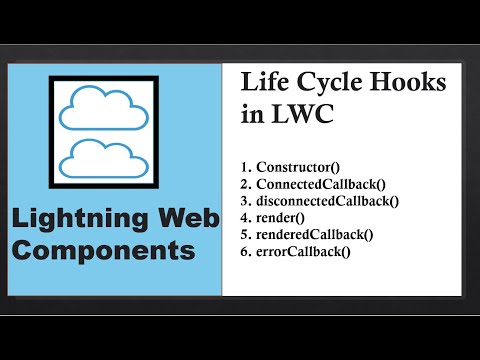 Lightning Web Components

Life Cycle Hooks in LWC

1. Constructor()
2. ConnectedCallback()
3. disconnectedCallback()
4. render()
5. renderedCallback()
6. errorCallback()